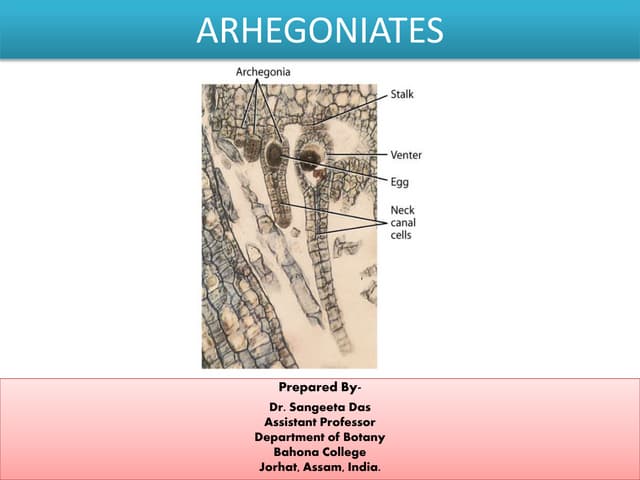 ARHEGONIATES

Archegonia

Stalk

Venter

Egg

Neck canal cells

Prepared By-

Dr. Sangeeta Das
Assistant Professor
Department of Botany
Bahona College
Jorhat, Assam, India.